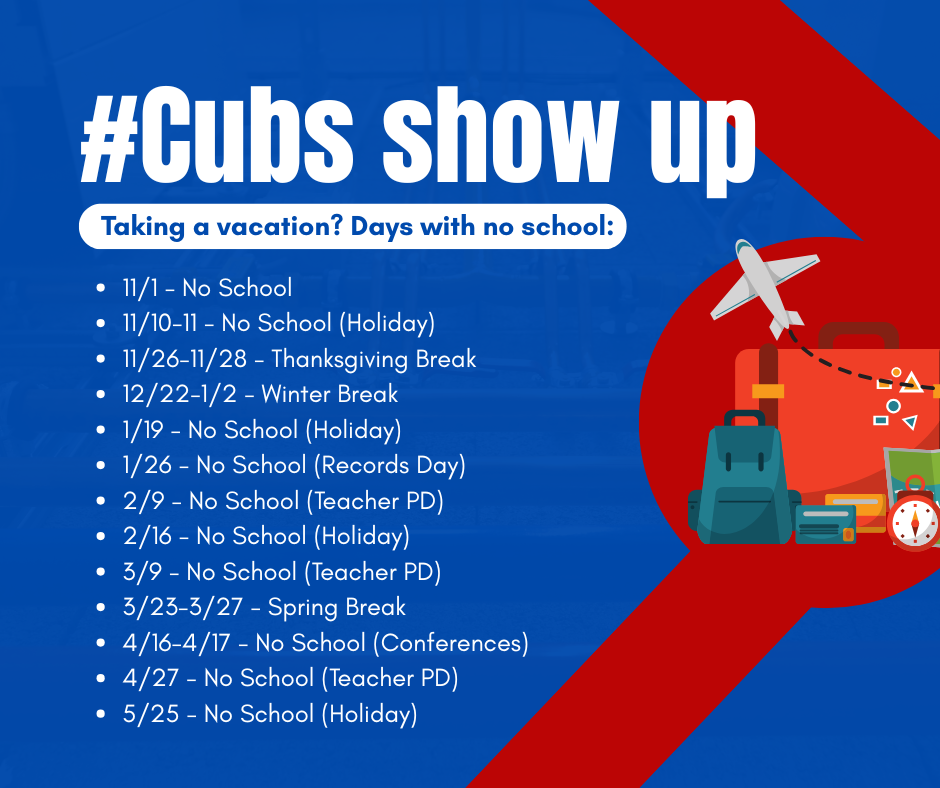 #Cubs show up

Taking a vacation? Days with no school:

- 11/1 - No School
- 11/10-11 - No School (Holiday)
- 11/26-11/28 - Thanksgiving Break
- 12/22-1/2 - Winter Break
- 1/19 - No School (Holiday)
- 1/26 - No School (Records Day)
- 2/9 - No School (Teacher PD)
- 2/16 - No School (Holiday)
- 3/9 - No School (Teacher PD)
- 3/23-3/27 - Spring Break
- 4/16-4/17 - No School (Conferences)
- 4/27 - No School (Teacher PD)
- 5/25 - No School (Holiday)